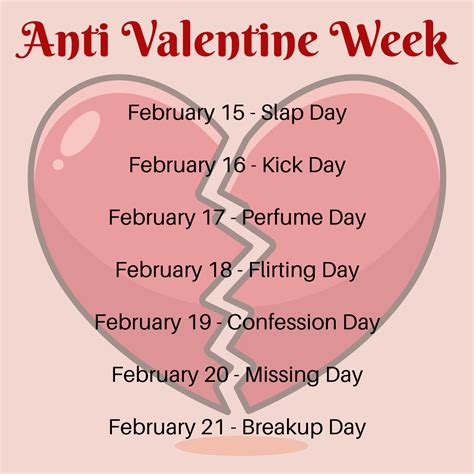 Anti Valentine Week

February 15 - Slap Day

February 16 - Kick Day

February 17 - Perfume Day

February 18 - Flirting Day

February 19 - Confession Day

February 20 - Missing Day

February 21 - Breakup Day